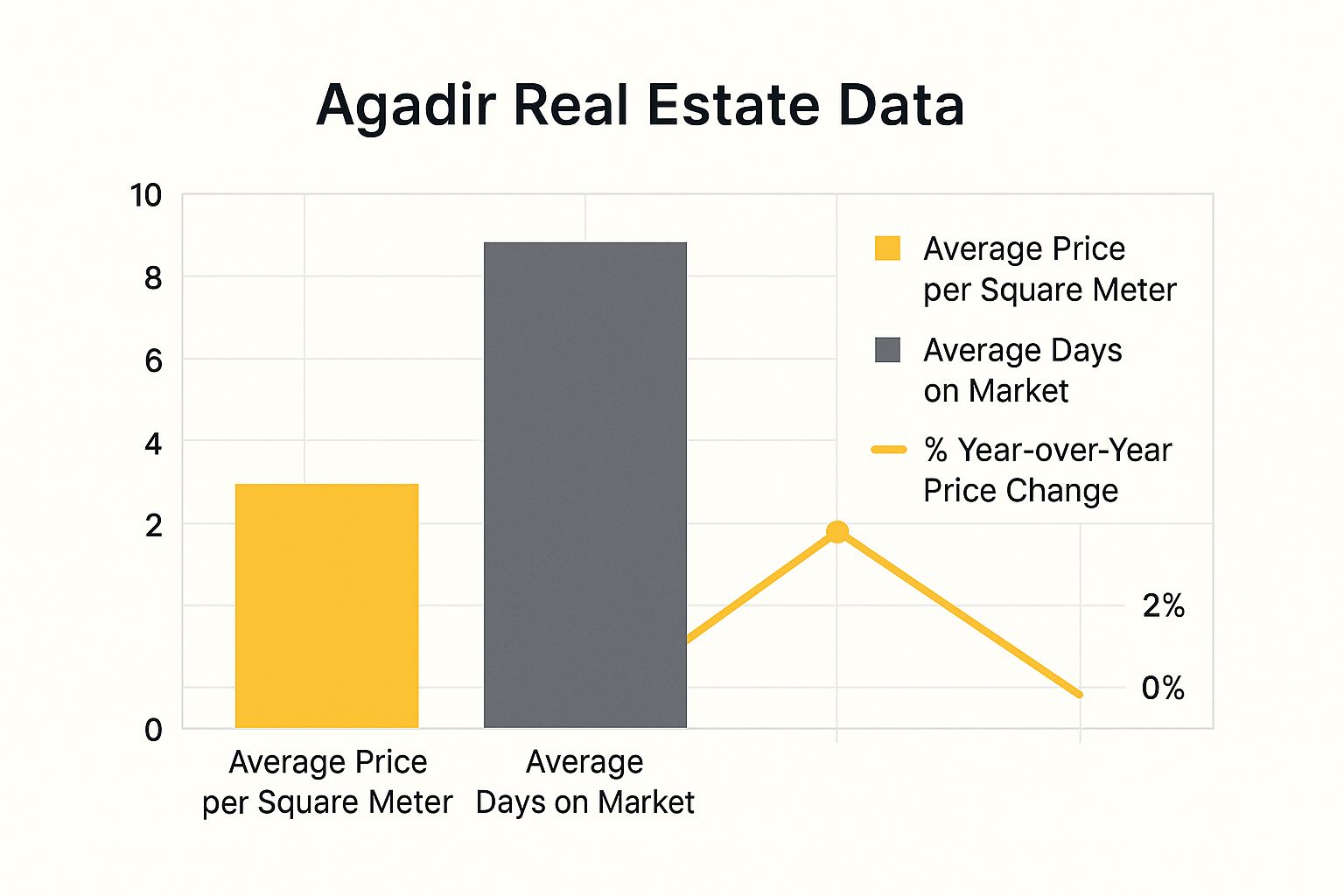 Agadir Real Estate Data

10
8
6
4
2
0

Average Price per Square Meter

Average Days on Market

% Year-over-Year Price Change

2%
0%

Average Price per Square Meter
Average Days on Market